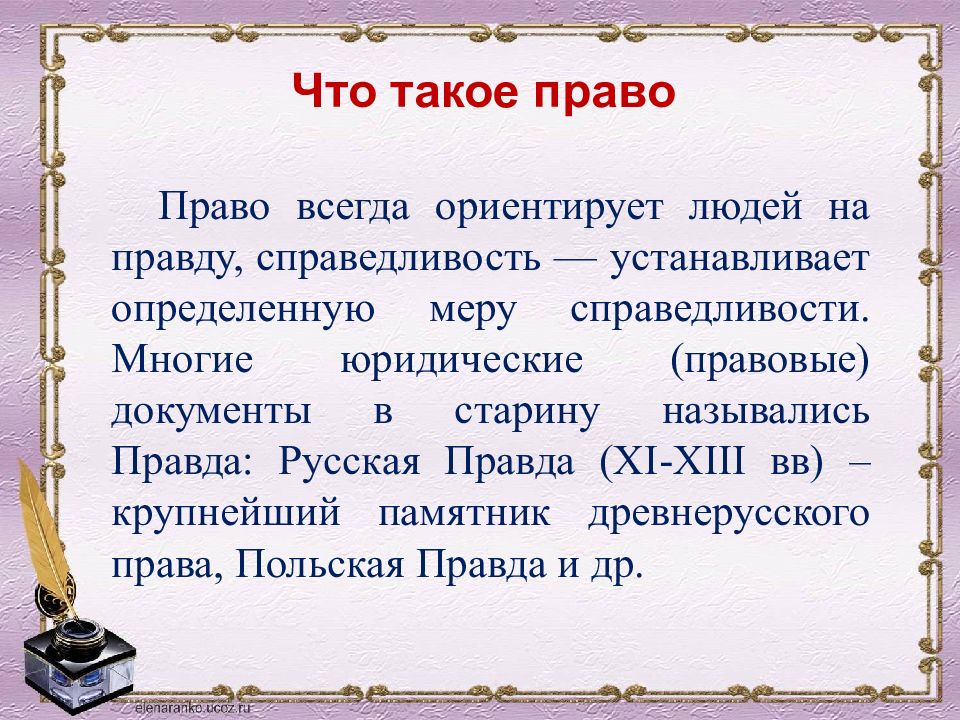 Что такое право

Право всегда ориентирует людей на правду, справедливость — устанавливает определенную меру справедливости. Многие юридические (правовые) документы в старину назывались Правда: Русская Правда (XI-XIII вв) – крупнейший памятник древнерусского права, Польская Правда и др.

elenaranko.ucoz.ru